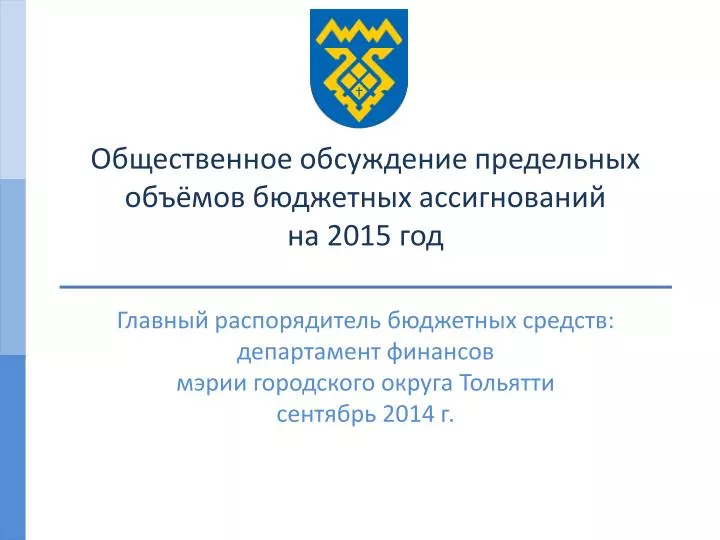 Общественное обсуждение предельных объёмов бюджетных ассигнований на 2015 год

Главный распорядитель бюджетных средств: департамент финансов мэрии городского округа Тольятти сентябрь 2014 г.